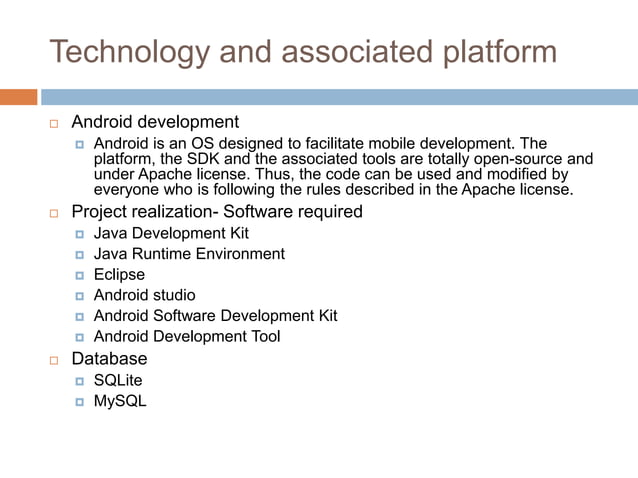 Technology and associated platform

Android development

Android is an OS designed to facilitate mobile development. The platform, the SDK and the associated tools are totally open-source and under Apache license. Thus, the code can be used and modified by everyone who is following the rules described in the Apache license.

Project realization- Software required

Java Development Kit

Java Runtime Environment

Eclipse

Android studio

Android Software Development Kit

Android Development Tool

Database

SQLite

MySQL